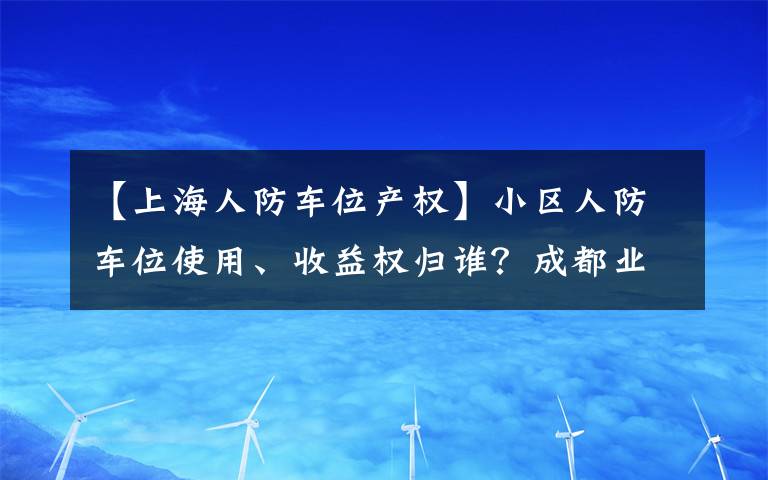 【上海人防车位产权】小区人防车位使用、收益权归谁？成都业